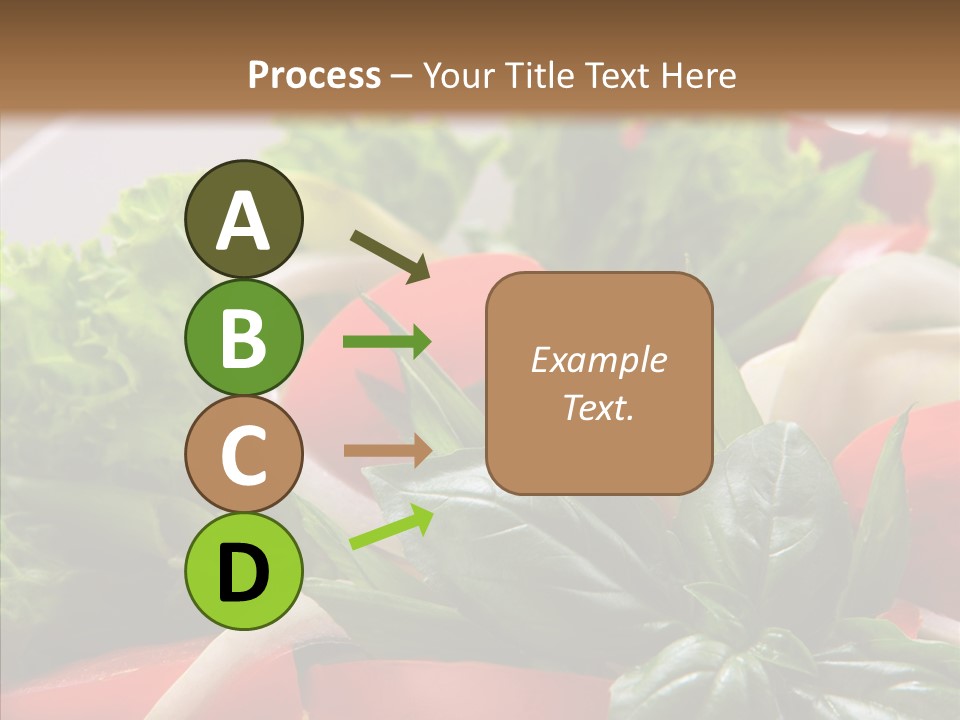 Process – Your Title Text Here

A
B
C
D

Example Text.